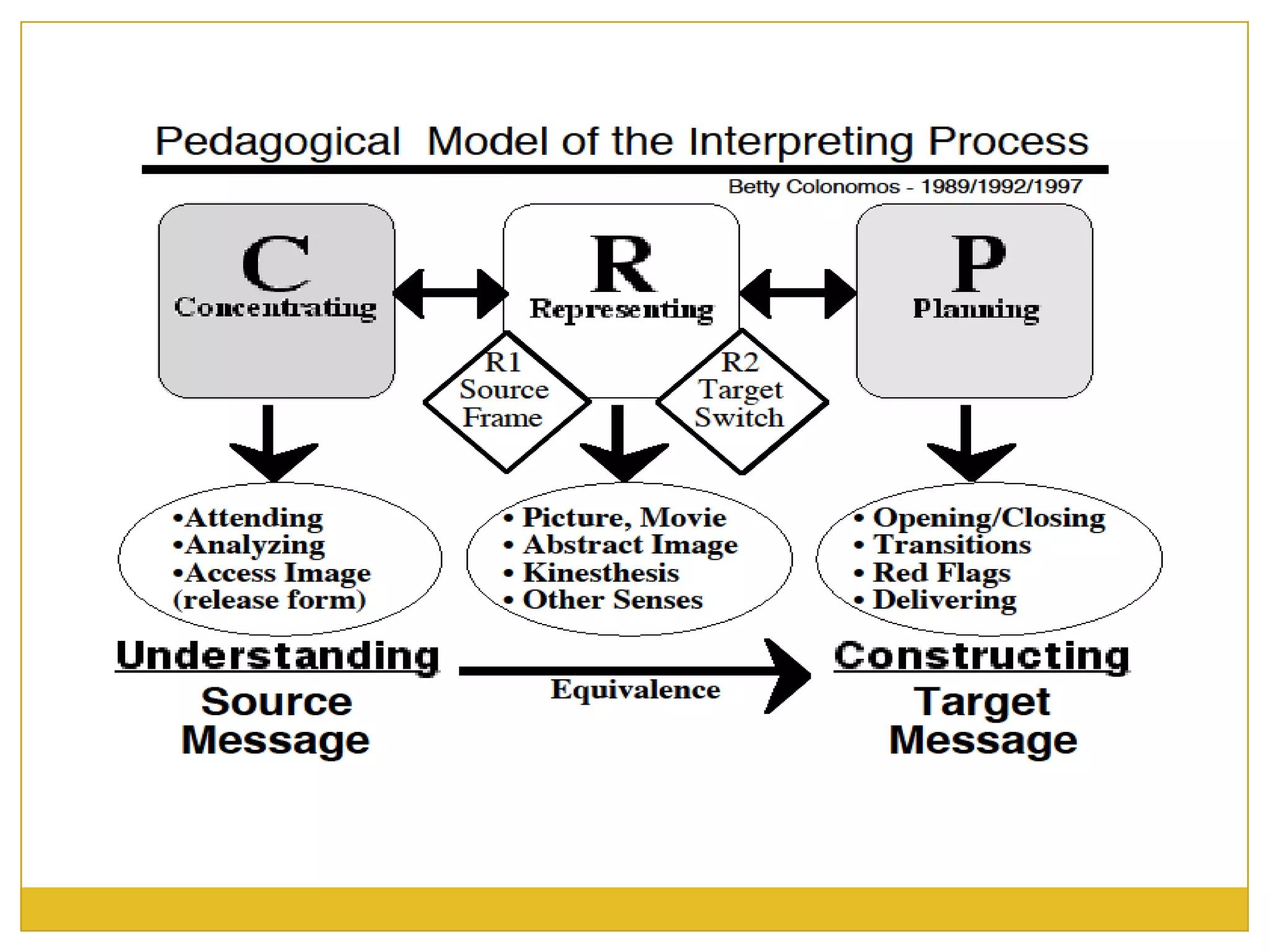 Pedagogical Model of the Interpreting Process

Betty Colonomos - 1989/1992/1997

C
Concentrating

R
Representing

P
Planning

R1
Source
Frame

R2
Target
Switch

•Attending
•Analyzing
•Access Image
(release form)

• Picture, Movie
• Abstract Image
• Kinesthesis
• Other Senses

• Opening/Closing
• Transitions
• Red Flags
• Delivering

Understanding
Source
Message

Equivalence

Constructing
Target
Message